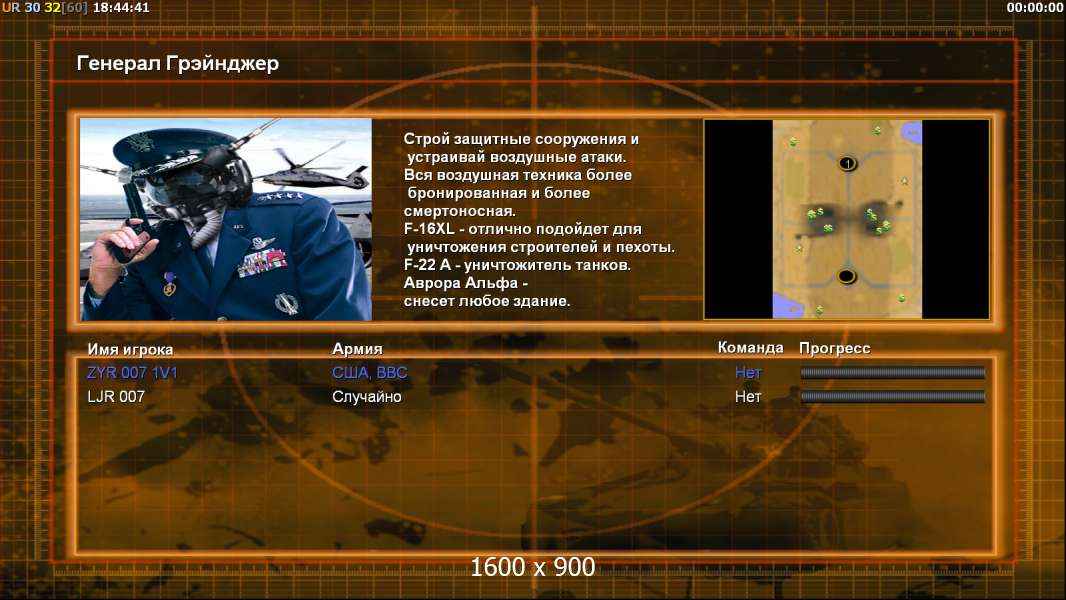 UR 30 32[60] 18:44:41

00:00:00

Генерал Грэйнджер

Строй защитные сооружения и устраивай воздушные атаки.
Вся воздушная техника более бронированная и более смертоносная.
F-16XL - отлично подойдет для уничтожения строителей и пехоты.
F-22 A - уничтожитель танков.
Аврора Альфа - снесет любое здание.

1

| Имя игрока | Армия | Команда | Прогресс |
|---|---|---|---|
| ZYR 007 1V1 | США, ВВС | Нет | |
| LJR 007 | Случайно | Нет | |

1600 x 900